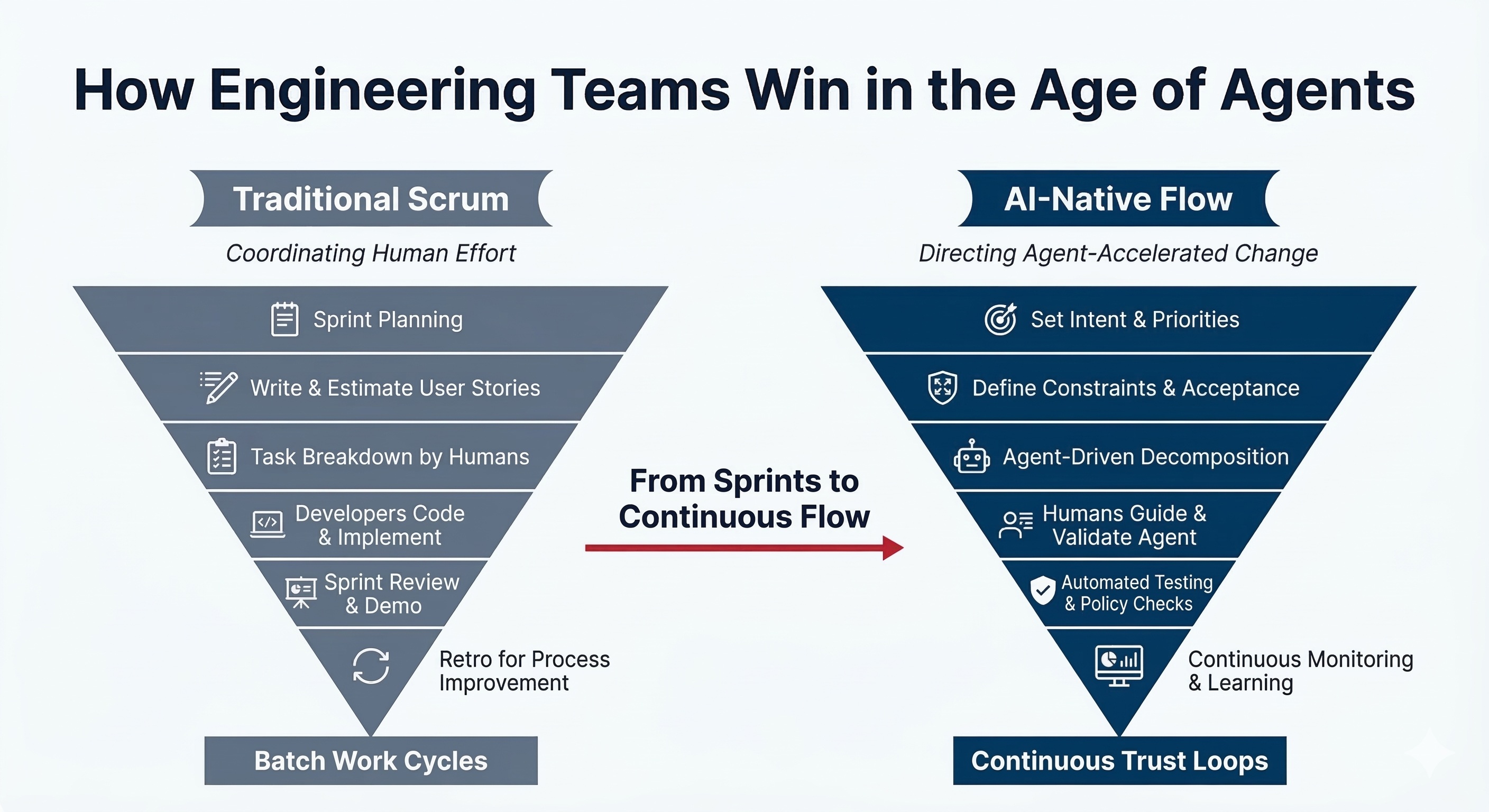 How Engineering Teams Win in the Age of Agents

Traditional Scrum

Coordinating Human Effort

Sprint Planning

Write & Estimate User Stories

Task Breakdown by Humans

Developers Code & Implement

Sprint Review & Demo

Retro for Process Improvement

Batch Work Cycles

From Sprints to Continuous Flow

AI-Native Flow

Directing Agent-Accelerated Change

Set Intent & Priorities

Define Constraints & Acceptance

Agent-Driven Decomposition

Humans Guide & Validate Agent

Automated Testing & Policy Checks

Continuous Monitoring & Learning

Continuous Trust Loops